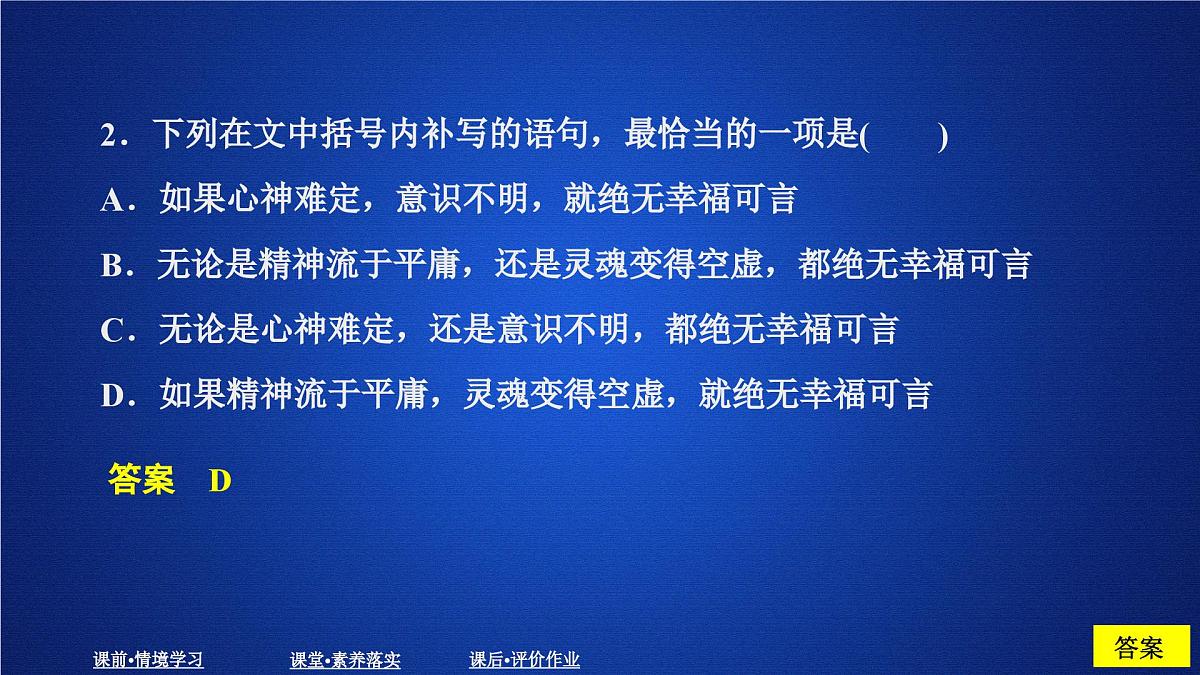 2．下列在文中括号内补写的语句，最恰当的一项是(　　)

A．如果心神难定，意识不明，就绝无幸福可言

B．无论是精神流于平庸，还是灵魂变得空虚，都绝无幸福可言

C．无论是心神难定，还是意识不明，都绝无幸福可言

D．如果精神流于平庸，灵魂变得空虚，就绝无幸福可言

答案　D

课前•情境学习　课堂•素养落实　课后•评价作业

答案